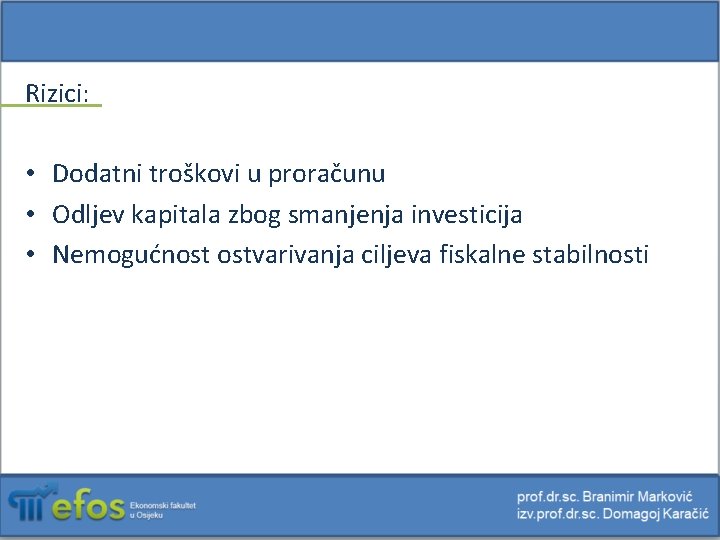 Rizici:

• Dodatni troškovi u proračunu
• Odljev kapitala zbog smanjenja investicija
• Nemogućnost ostvarivanja ciljeva fiskalne stabilnosti

efos Ekonomski fakultet u Osijeku

prof.dr.sc. Branimir Marković
izv.prof.dr.sc. Domagoj Karačić